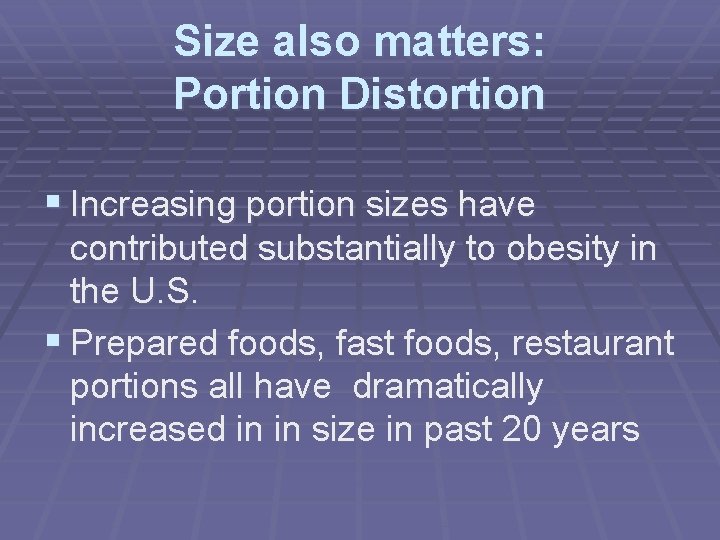 Size also matters:
Portion Distortion

▪ Increasing portion sizes have contributed substantially to obesity in the U.S.
▪ Prepared foods, fast foods, restaurant portions all have dramatically increased in in size in past 20 years